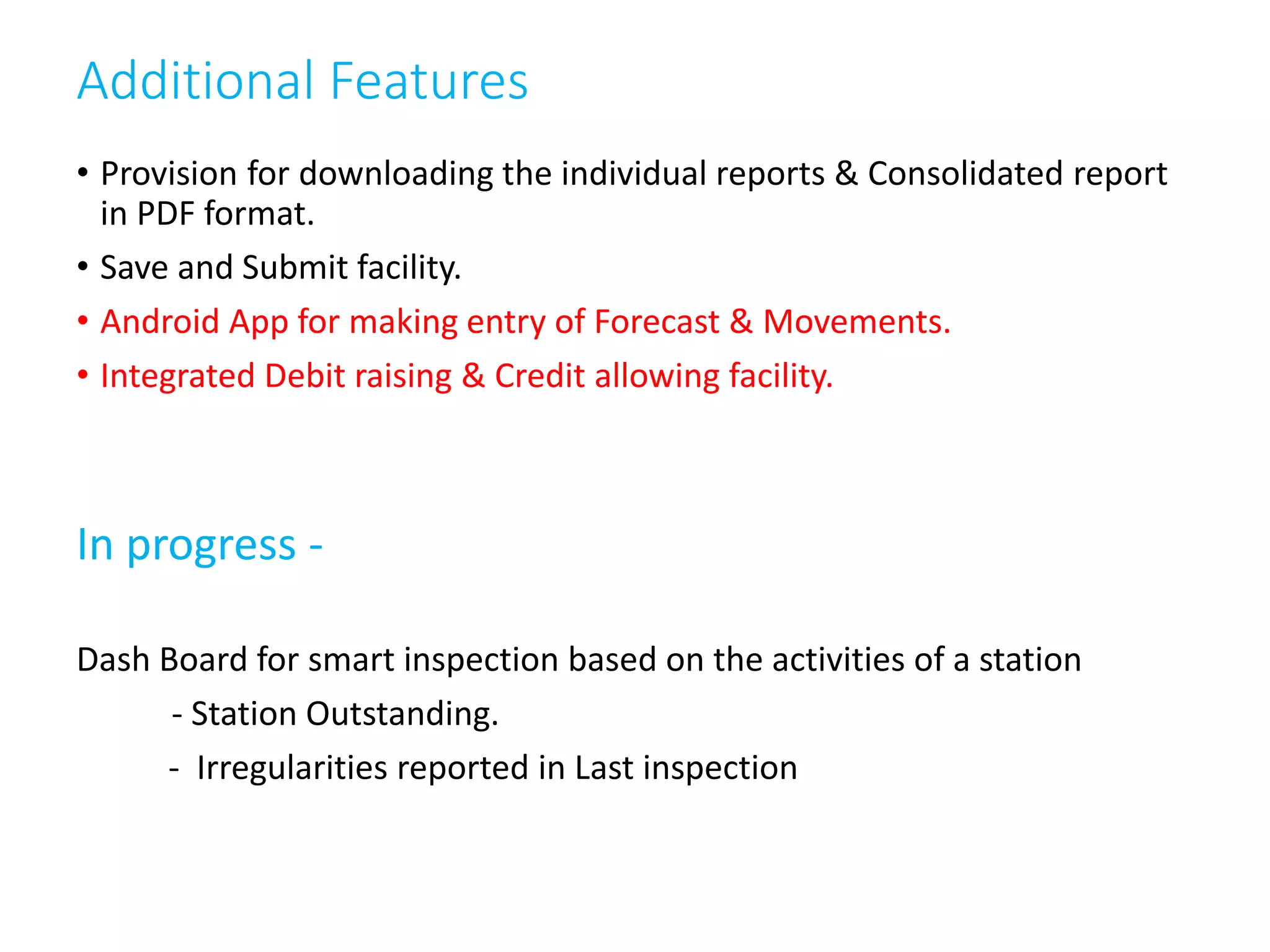 Additional Features

• Provision for downloading the individual reports & Consolidated report in PDF format.

• Save and Submit facility.

• Android App for making entry of Forecast & Movements.

• Integrated Debit raising & Credit allowing facility.

In progress -

Dash Board for smart inspection based on the activities of a station

- Station Outstanding.

- Irregularities reported in Last inspection